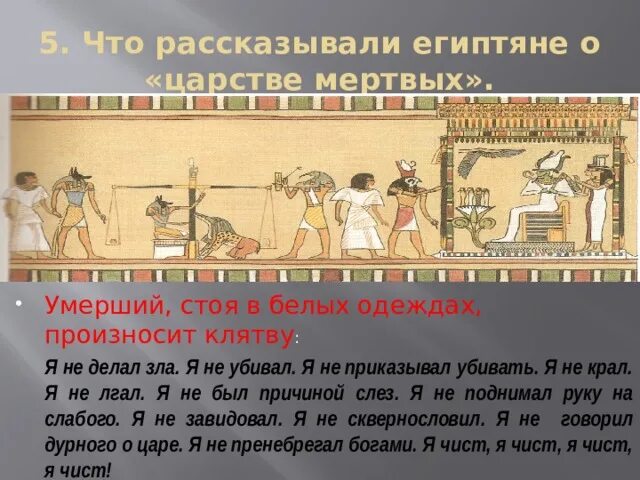 5. Что рассказывали египтяне о «царстве мертвых».

• Умерший, стоя в белых одеждах, произносит клятву:

Я не делал зла. Я не убивал. Я не приказывал убивать. Я не крал. Я не лгал. Я не был причиной слез. Я не поднимал руку на слабого. Я не завидовал. Я не сквернословил. Я не говорил дурного о царе. Я не пренебрегал богами. Я чист, я чист, я чист, я чист!